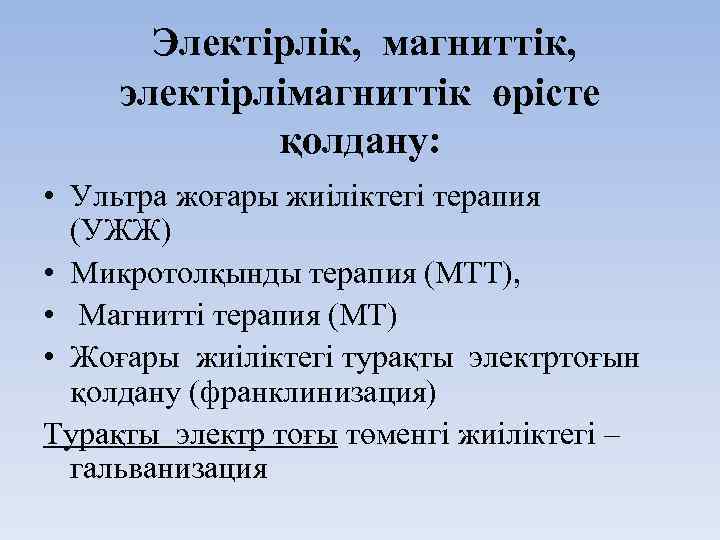 Электірлік, магниттік, электірлімагниттік өрісте қолдану:

• Ультра жоғары жиіліктегі терапия (УЖЖ)
• Микротолқынды терапия (МТТ),
• Магнитті терапия (МТ)
• Жоғары жиіліктегі тұрақты электртоғын қолдану (франклинизация)

Тұрақты электр тоғы төменгі жиіліктегі – гальванизация